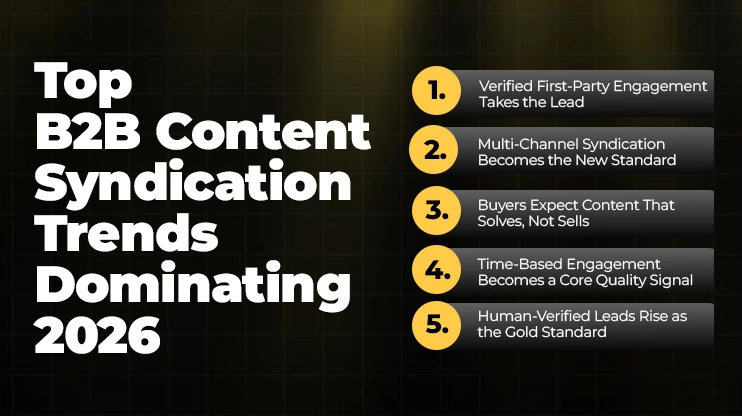 Top B2B Content Syndication Trends Dominating 2026

1. Verified First-Party Engagement Takes the Lead

2. Multi-Channel Syndication Becomes the New Standard

3. Buyers Expect Content That Solves, Not Sells

4. Time-Based Engagement Becomes a Core Quality Signal

5. Human-Verified Leads Rise as the Gold Standard